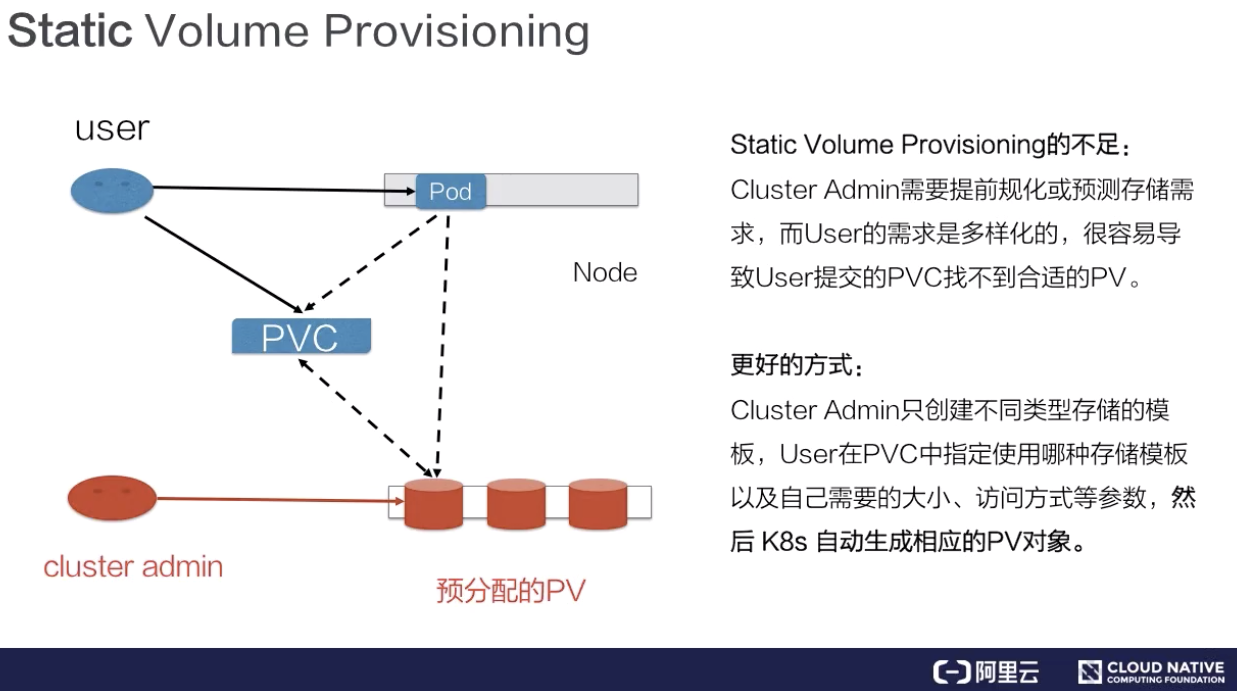 Static Volume Provisioning

user

Pod

Node

PVC

cluster admin

预分配的PV

Static Volume Provisioning的不足：
Cluster Admin需要提前规化或预测存储需求，而User的需求是多样化的，很容易导致User提交的PVC找不到合适的PV。

更好的方式：
Cluster Admin只创建不同类型存储的模板，User在PVC中指定使用哪种存储模板以及自己需要的大小、访问方式等参数，然后 K8s 自动生成相应的PV对象。

阿里云 CLOUD NATIVE COMPUTING FOUNDATION